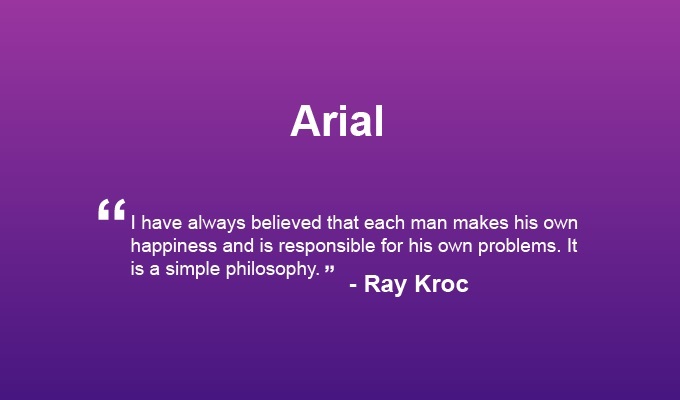 Arial

“I have always believed that each man makes his own happiness and is responsible for his own problems. It is a simple philosophy.” - Ray Kroc